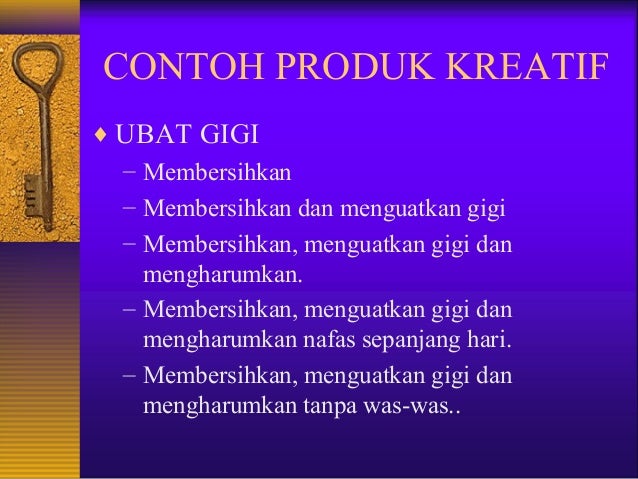 CONTOH PRODUK KREATIF

♦ UBAT GIGI

– Membersihkan

– Membersihkan dan menguatkan gigi

– Membersihkan, menguatkan gigi dan mengharumkan.

– Membersihkan, menguatkan gigi dan mengharumkan nafas sepanjang hari.

– Membersihkan, menguatkan gigi dan mengharumkan tanpa was-was..